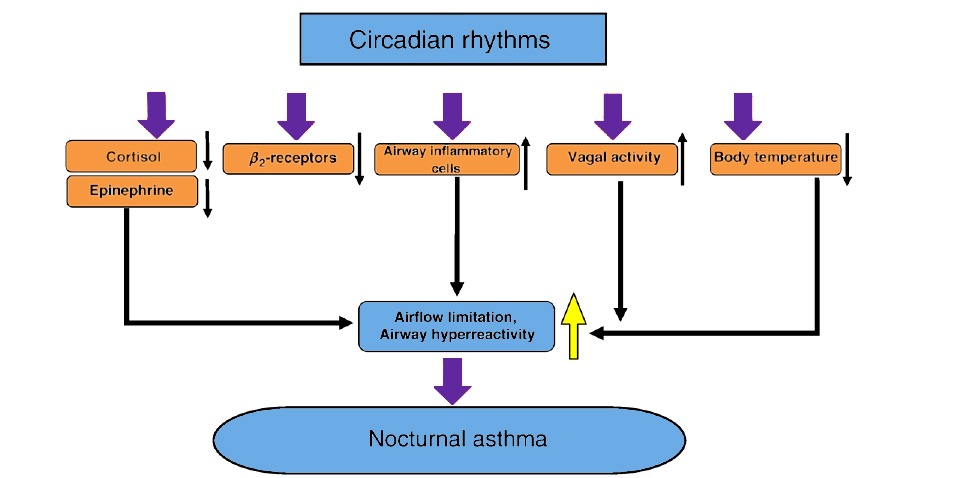 Circadian rhythms

Cortisol

Epinephrine

$\beta_2$-receptors

Airway inflammatory cells

Vagal activity

Body temperature

Airflow limitation, Airway hyperreactivity

Nocturnal asthma